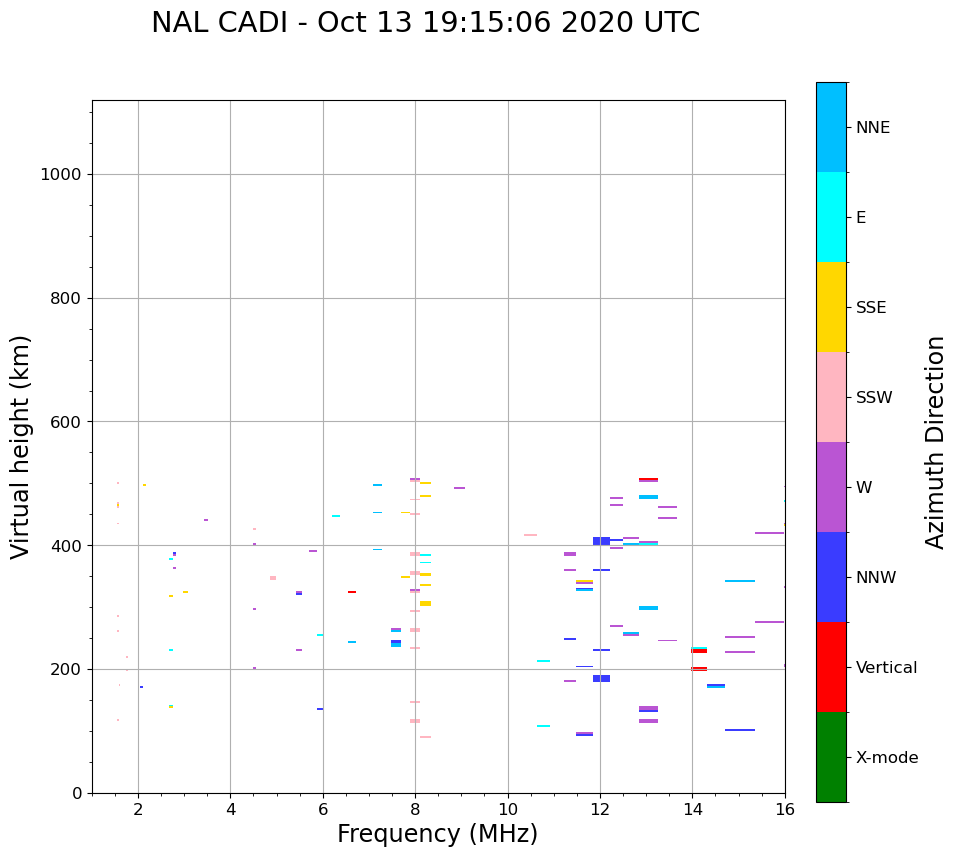 NAL CADI - Oct 13 19:15:06 2020 UTC

Virtual height (km)

1000
800
600
400
200
0

2
4
6
8
10
12
14
16

Frequency (MHz)

NNE
E
SSE
SSW
W
NNW
Vertical
X-mode

Azimuth Direction